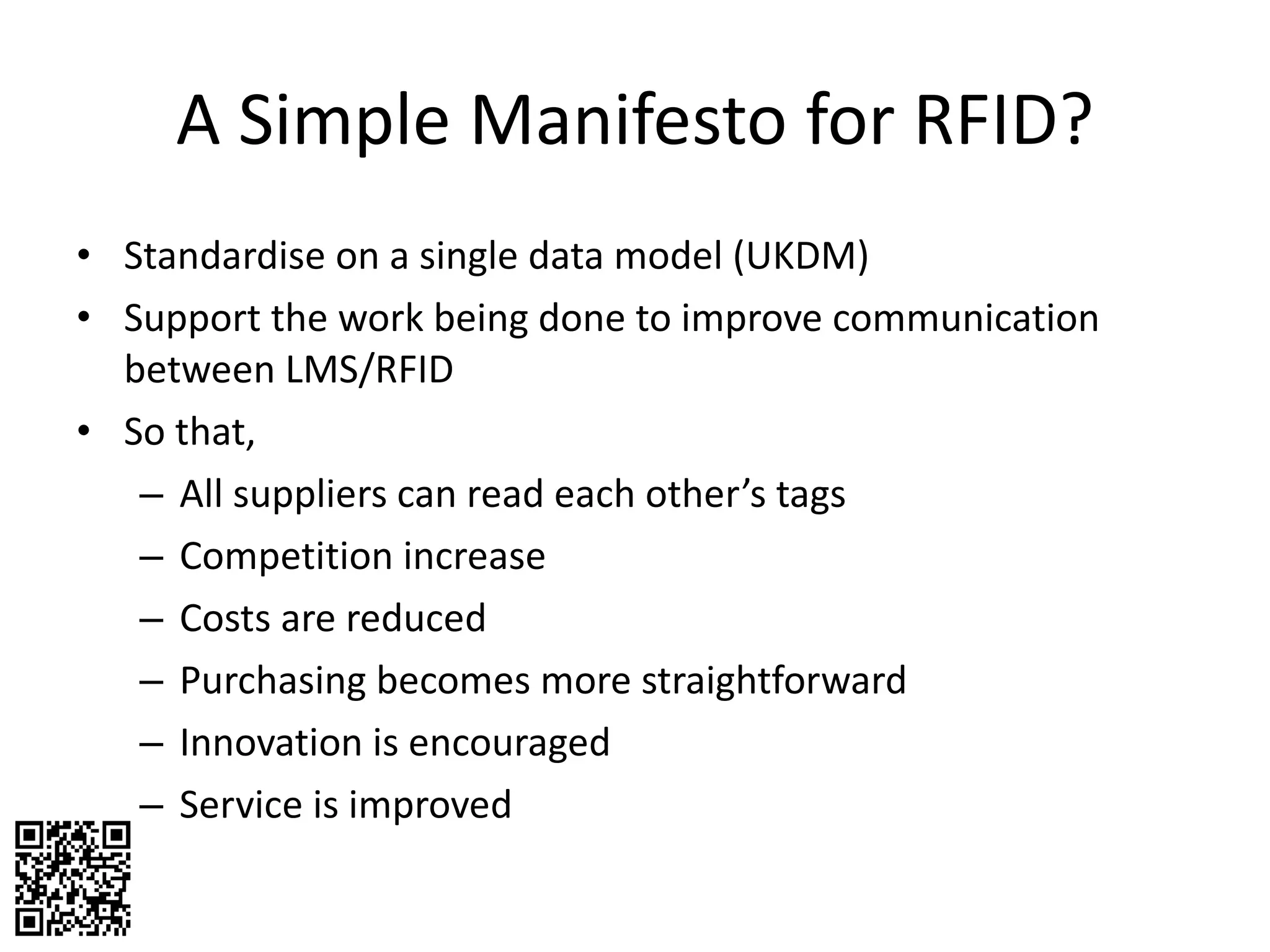 A Simple Manifesto for RFID?

• Standardise on a single data model (UKDM)
• Support the work being done to improve communication between LMS/RFID
• So that,
– All suppliers can read each other’s tags
– Competition increase
– Costs are reduced
– Purchasing becomes more straightforward
– Innovation is encouraged
– Service is improved